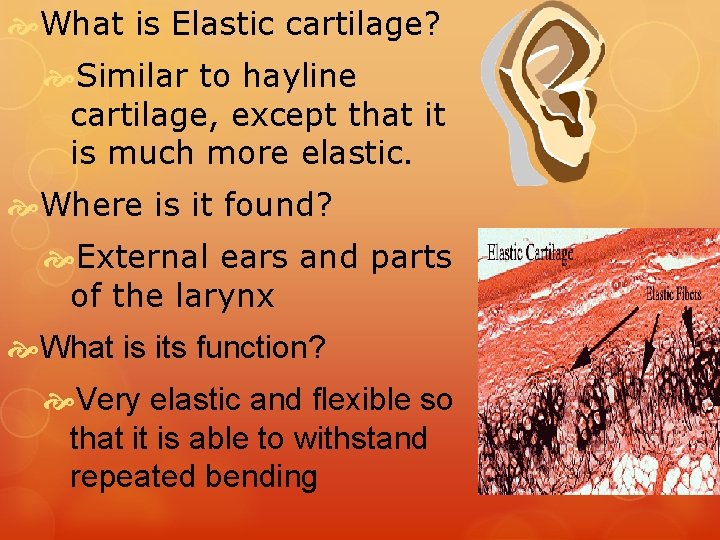 What is Elastic cartilage?

Similar to hayline cartilage, except that it is much more elastic.

Where is it found?

External ears and parts of the larynx

What is its function?

Very elastic and flexible so that it is able to withstand repeated bending

Elastic Cartilage

Elastic Fibers